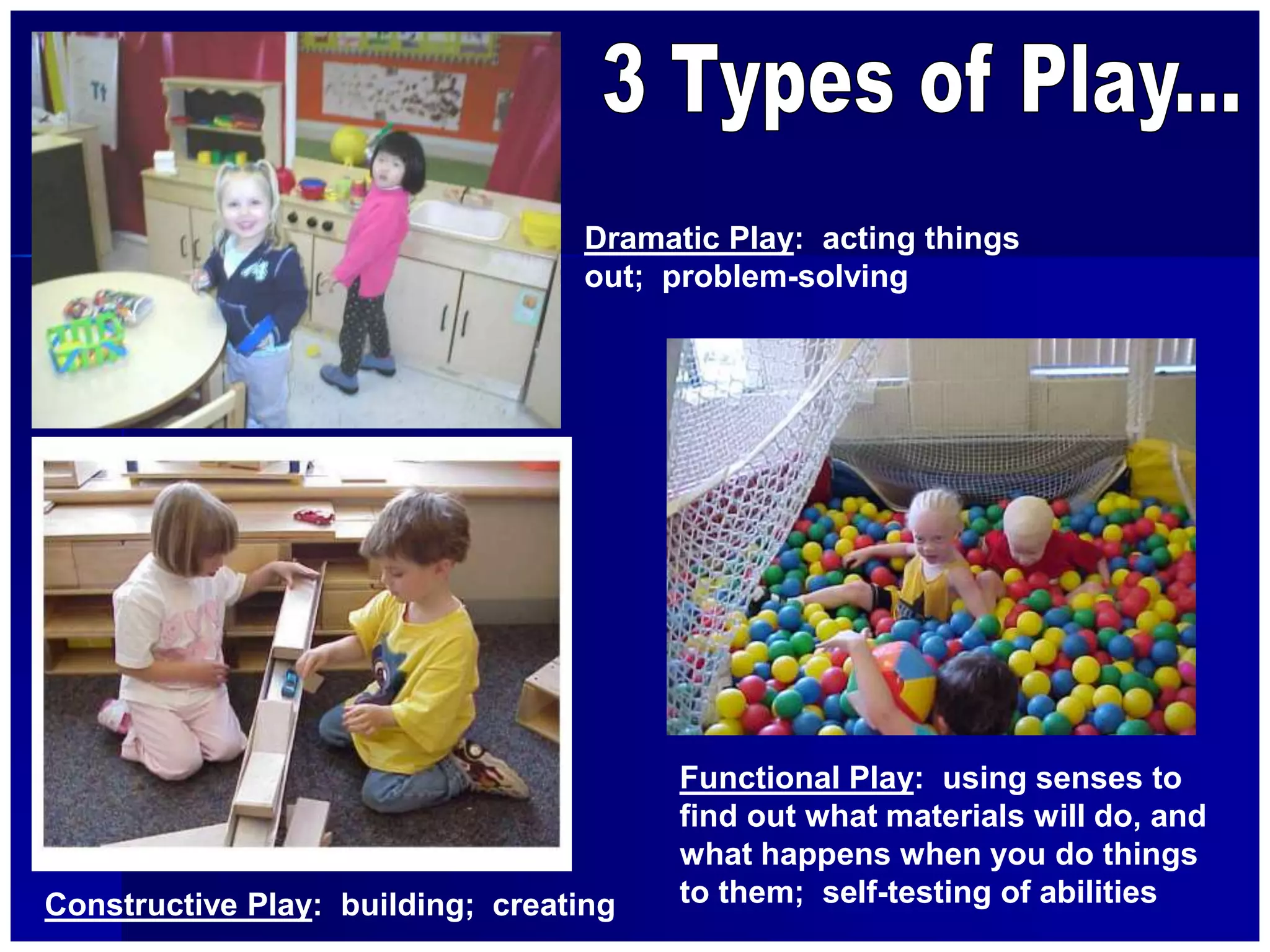 3 Types of Play...

Dramatic Play: acting things out; problem-solving

Functional Play: using senses to find out what materials will do, and what happens when you do things to them; self-testing of abilities

Constructive Play: building; creating